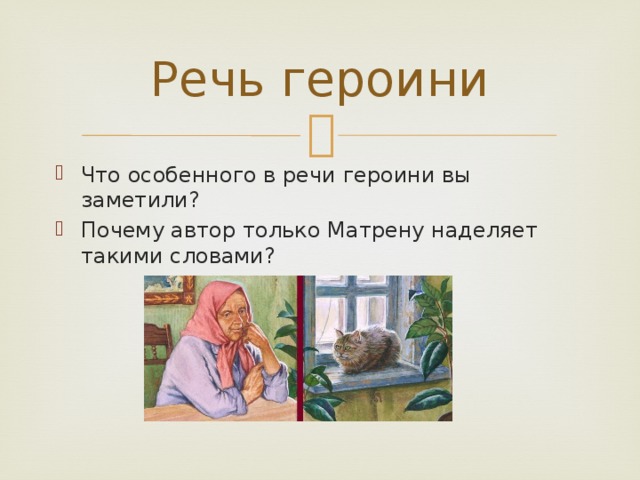 Речь героини

Что особенного в речи героини вы заметили?

Почему автор только Матрену наделяет такими словами?